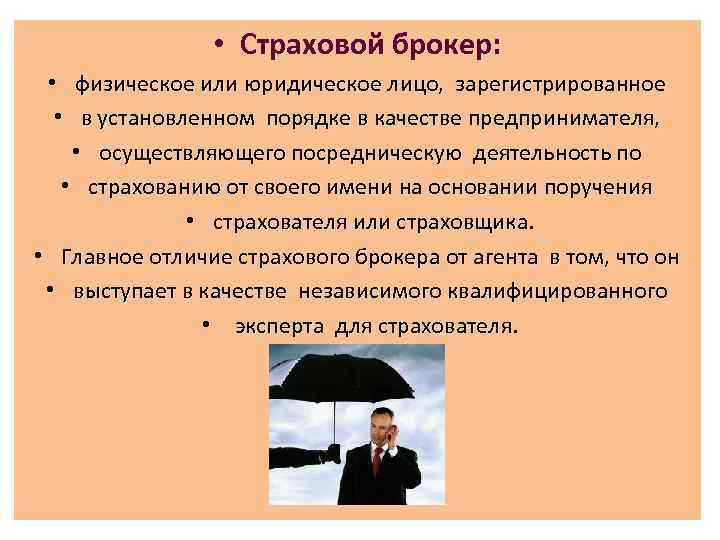 • Страховой брокер:

• физическое или юридическое лицо, зарегистрированное

• в установленном порядке в качестве предпринимателя,

• осуществляющего посредническую деятельность по

• страхованию от своего имени на основании поручения

• страхователя или страховщика.

• Главное отличие страхового брокера от агента в том, что он

• выступает в качестве независимого квалифицированного

• эксперта для страхователя.